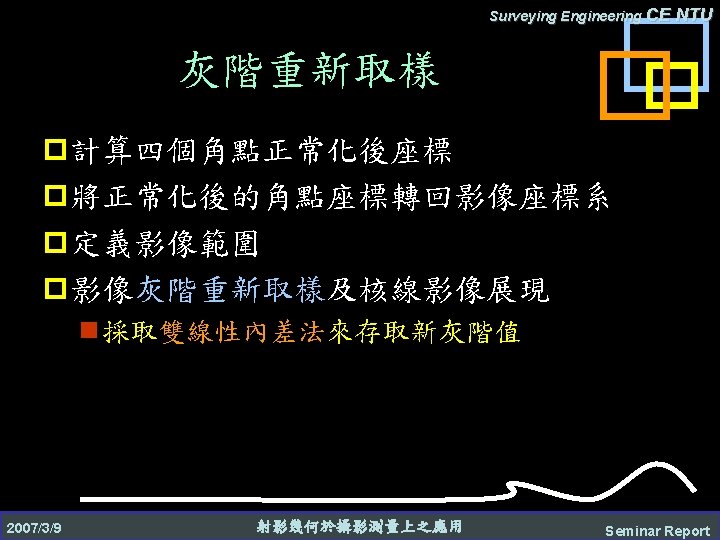 Surveying Engineering CE NTU

灰階重新取樣

計算四個角點正常化後座標

將正常化後的角點座標轉回影像座標系

定義影像範圍

影像灰階重新取樣及核線影像展現

採取雙線性內差法來存取新灰階值

2007/3/9

射影幾何於攝影測量上之應用

Seminar Report